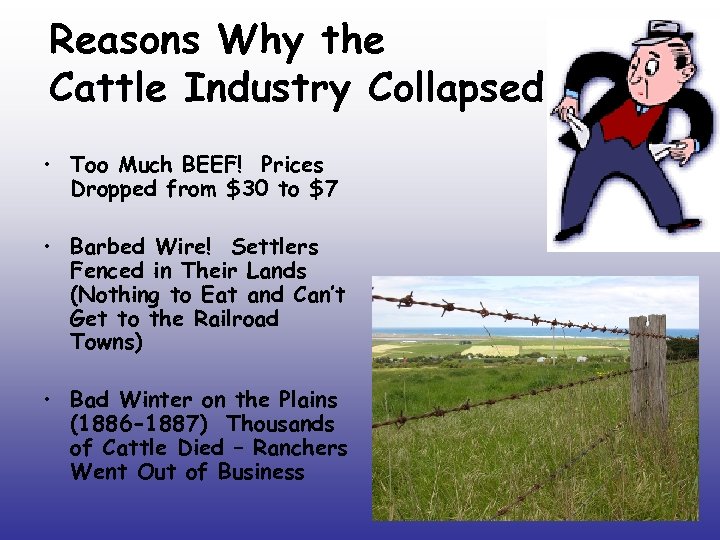 Reasons Why the Cattle Industry Collapsed

• Too Much BEEF! Prices Dropped from \$30 to \$7

• Barbed Wire! Settlers Fenced in Their Lands (Nothing to Eat and Can't Get to the Railroad Towns)

• Bad Winter on the Plains (1886-1887) Thousands of Cattle Died – Ranchers Went Out of Business